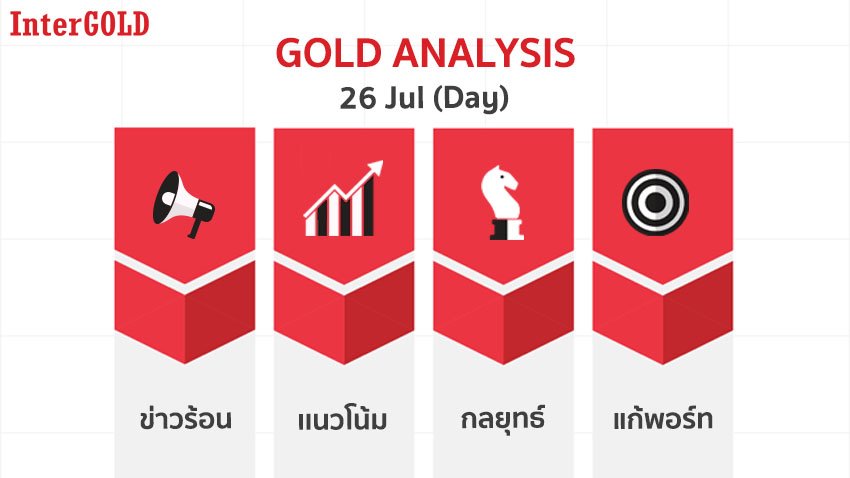 InterGOLD

GOLD ANALYSIS

26 Jul (Day)

ข่าวร้อน

แนวโน้ม

กลยุทธ์

แก้พอร์ท